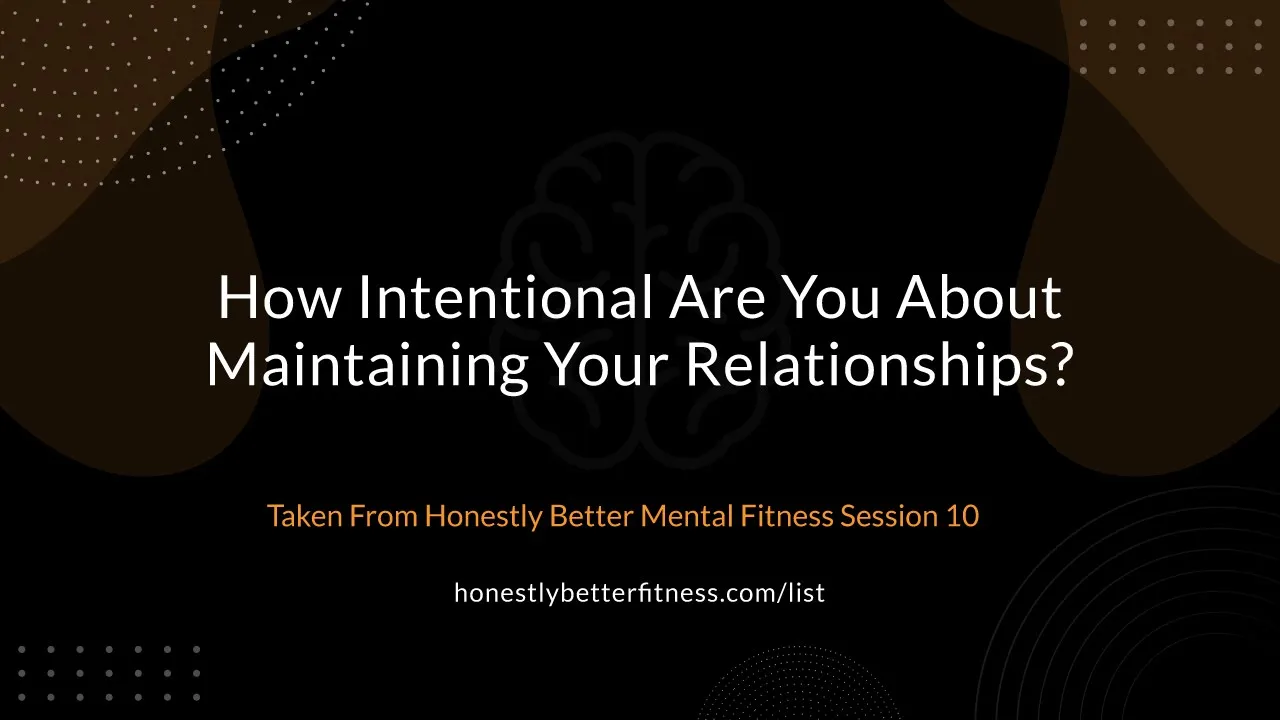 How Intentional Are You About Maintaining Your Relationships?

Taken From Honestly Better Mental Fitness Session 10

honestlybetterfitness.com/list